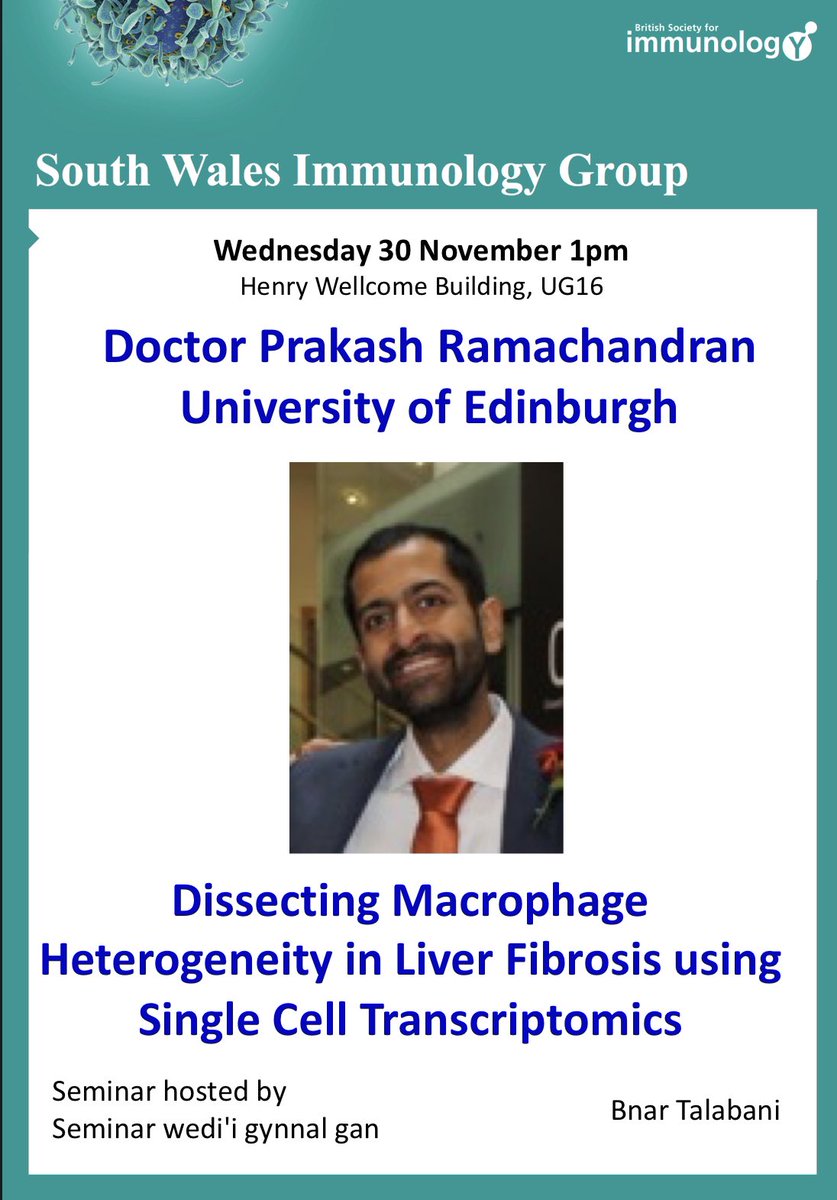 British Society for immunology

South Wales Immunology Group

Wednesday 30 November 1pm
Henry Wellcome Building, UG16

Doctor Prakash Ramachandran
University of Edinburgh

Dissecting Macrophage Heterogeneity in Liver Fibrosis using Single Cell Transcriptomics

Seminar hosted by
Seminar wedi'i gynnal gan

Bnar Talabani